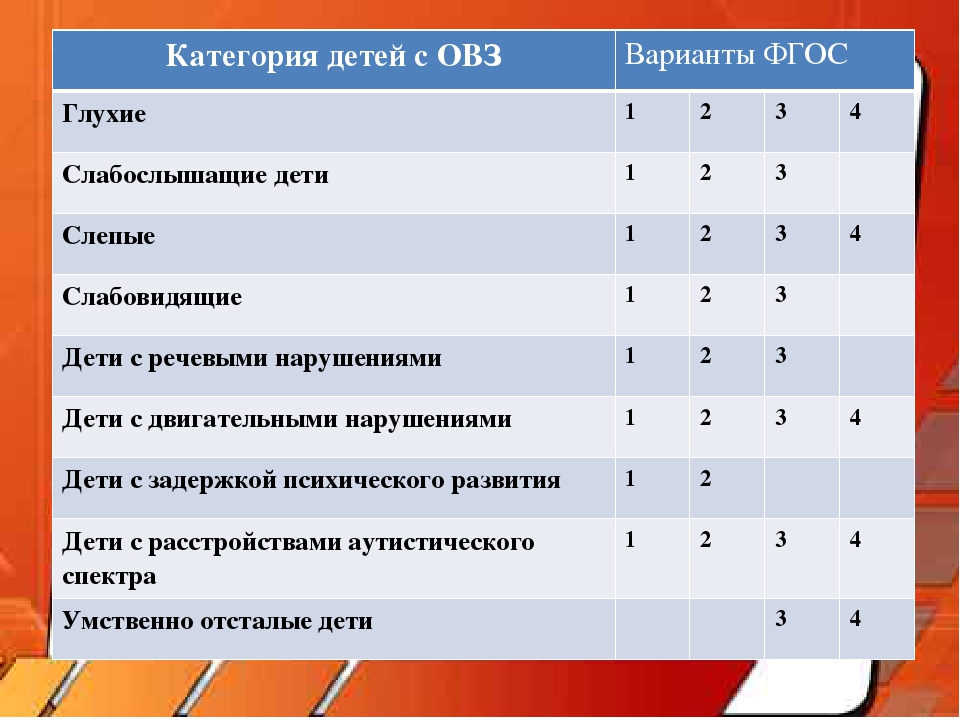 | Категория детей с ОВЗ | Варианты ФГОС | | | |
|---|---|---|---|---|
| Глухие | 1 | 2 | 3 | 4 |
| Слабослышащие дети | 1 | 2 | 3 | |
| Слепые | 1 | 2 | 3 | 4 |
| Слабовидящие | 1 | 2 | 3 | |
| Дети с речевыми нарушениями | 1 | 2 | 3 | |
| Дети с двигательными нарушениями | 1 | 2 | 3 | 4 |
| Дети с задержкой психического развития | 1 | 2 | | |
| Дети с расстройствами аутистического спектра | 1 | 2 | 3 | 4 |
| Умственно отсталые дети | | | 3 | 4 |